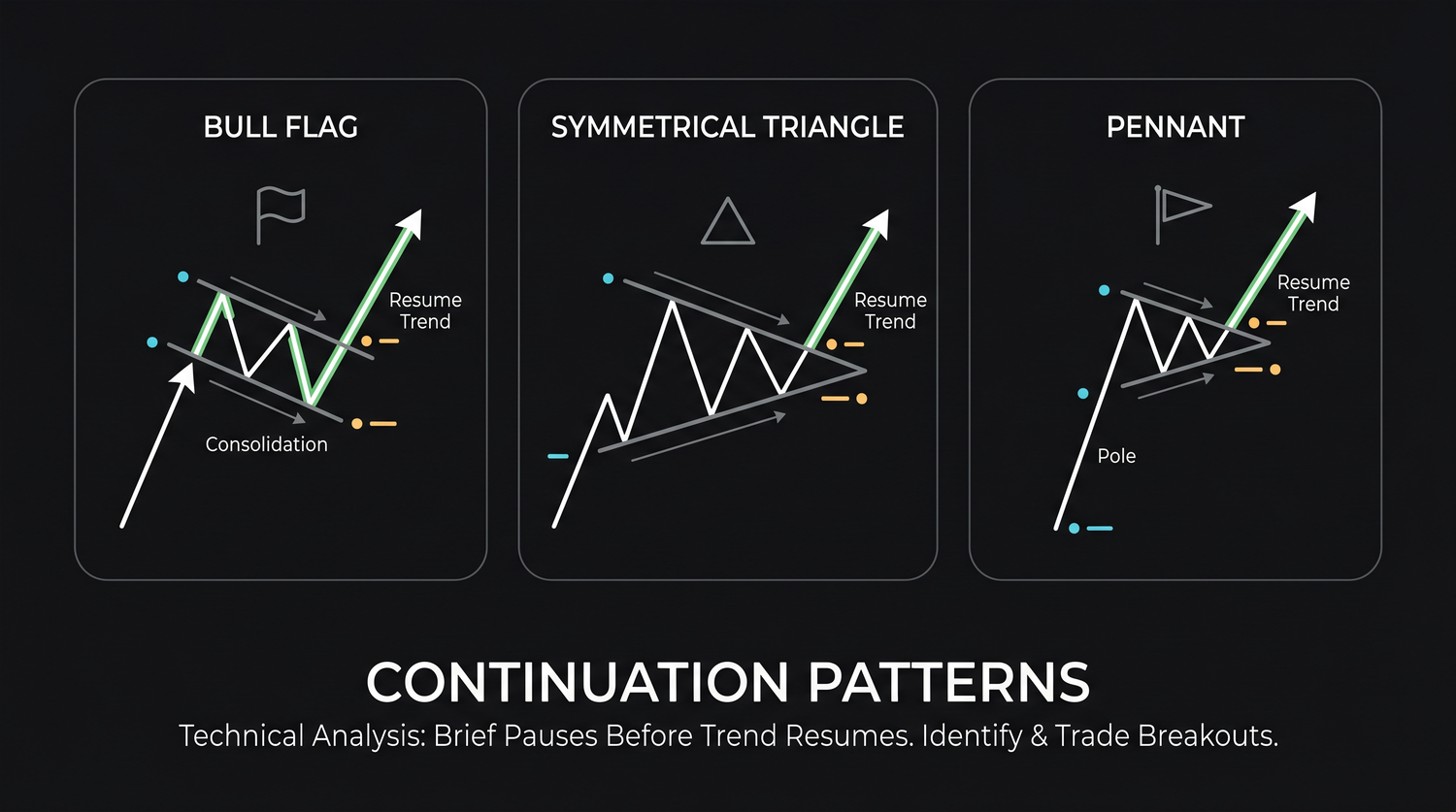 BULL FLAG

Resume Trend

Consolidation

SYMMETRICAL TRIANGLE

Resume Trend

PENNANT

Resume Trend

Pole

CONTINUATION PATTERNS

Technical Analysis: Brief Pauses Before Trend Resumes. Identify & Trade Breakouts.